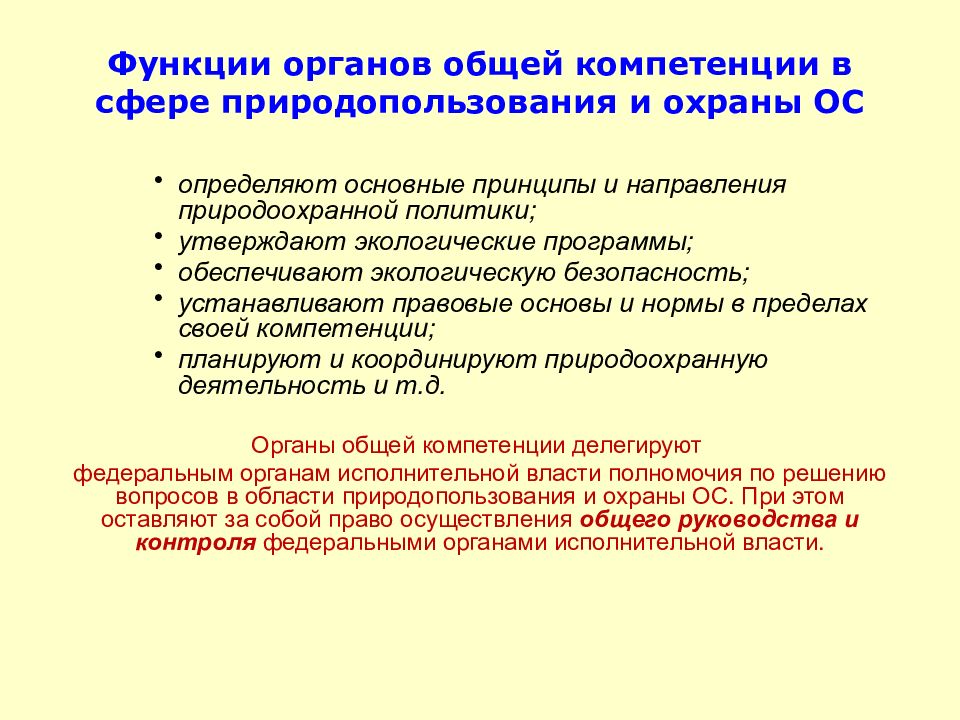 Функции органов общей компетенции в сфере природопользования и охраны ОС

• определяют основные принципы и направления природоохранной политики;
• утверждают экологические программы;
• обеспечивают экологическую безопасность;
• устанавливают правовые основы и нормы в пределах своей компетенции;
• планируют и координируют природоохранную деятельность и т.д.

Органы общей компетенции делегируют

федеральным органам исполнительной власти полномочия по решению вопросов в области природопользования и охраны ОС. При этом оставляют за собой право осуществления общего руководства и контроля федеральными органами исполнительной власти.